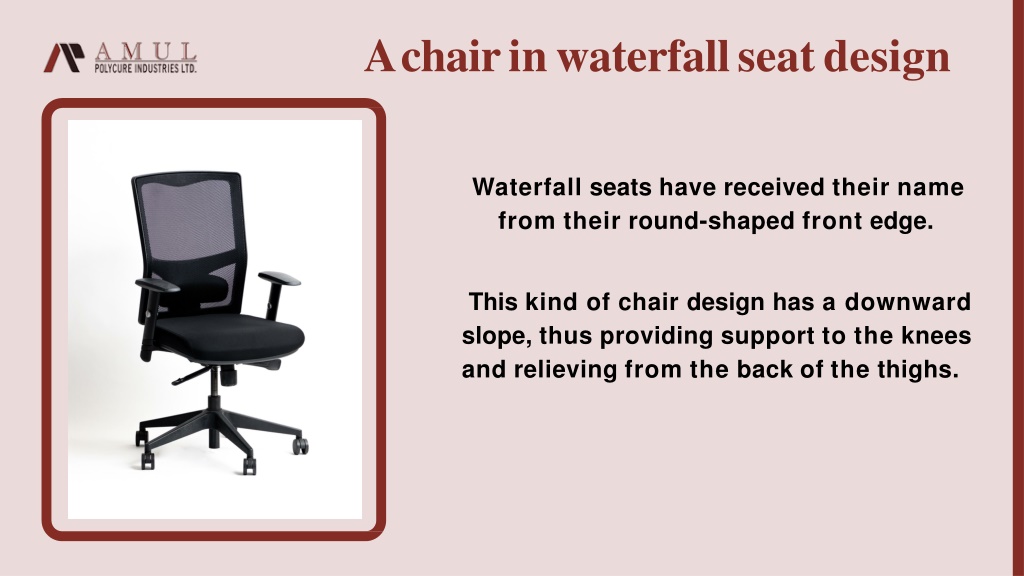 AMUL
POLYCURE INDUSTRIES LTD.

A chair in waterfall seat design

Waterfall seats have received their name from their round-shaped front edge.

This kind of chair design has a downward slope, thus providing support to the knees and relieving from the back of the thighs.